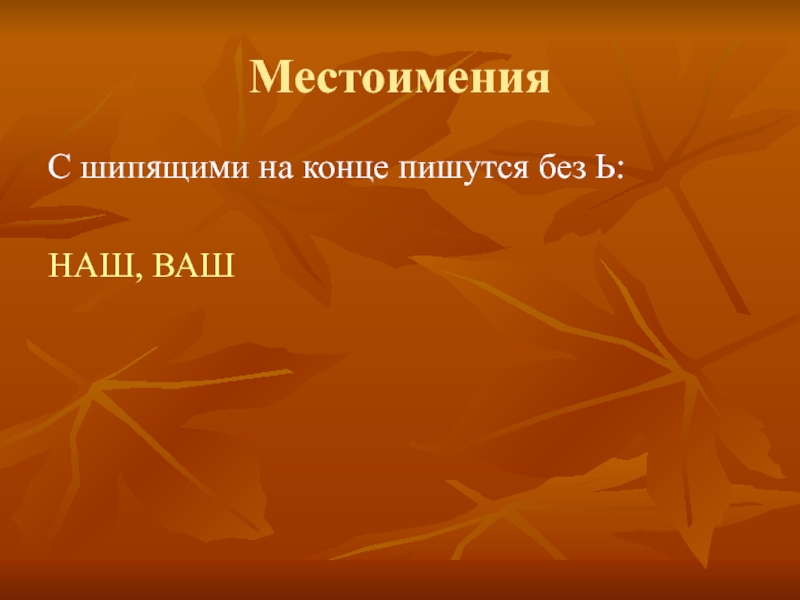 Местоимения

С шипящими на конце пишутся без Ь:

НАШ, ВАШ